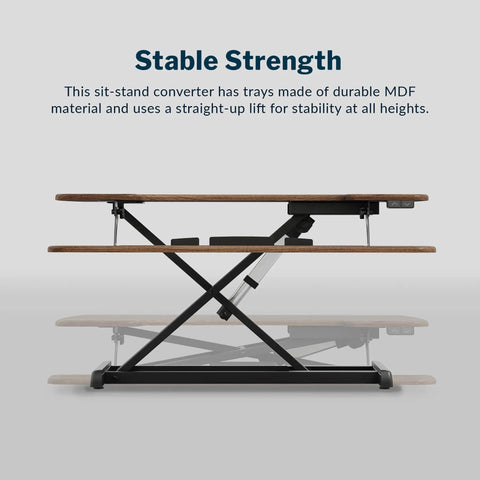 Stable Strength

This sit-stand converter has trays made of durable MDF material and uses a straight-up lift for stability at all heights.